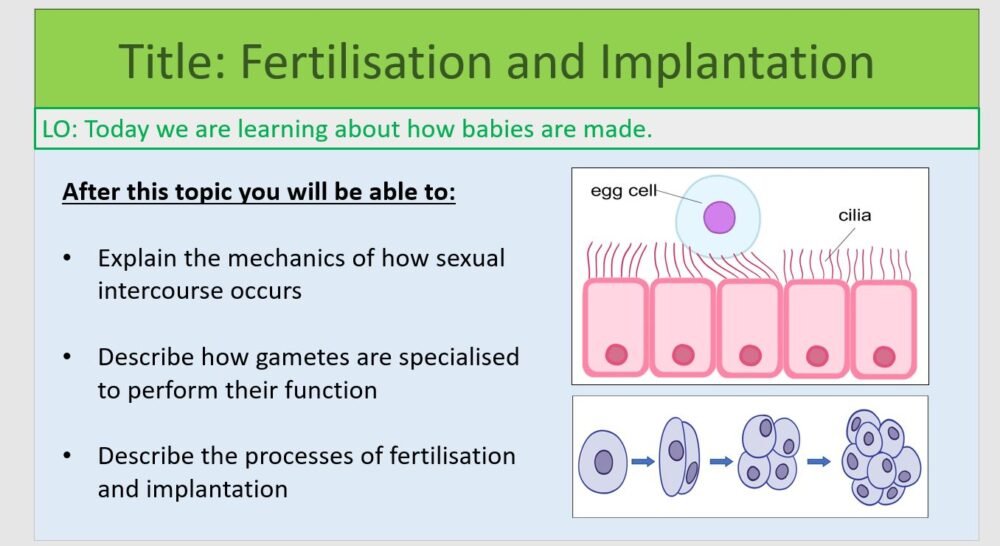 Title: Fertilisation and Implantation

LO: Today we are learning about how babies are made.

After this topic you will be able to:

• Explain the mechanics of how sexual intercourse occurs

• Describe how gametes are specialised to perform their function

• Describe the processes of fertilisation and implantation

egg cell

cilia